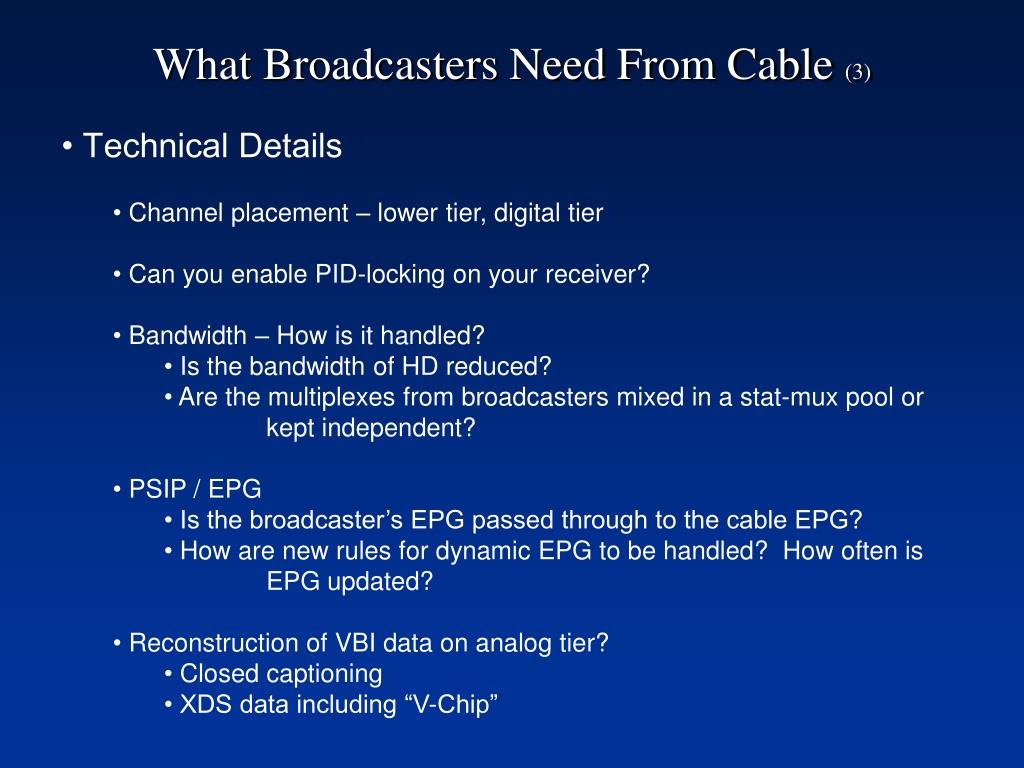 What Broadcasters Need From Cable (3)

• Technical Details

• Channel placement – lower tier, digital tier

• Can you enable PID-locking on your receiver?

• Bandwidth – How is it handled?
• Is the bandwidth of HD reduced?
• Are the multiplexes from broadcasters mixed in a stat-mux pool or kept independent?

• PSIP / EPG
• Is the broadcaster's EPG passed through to the cable EPG?
• How are new rules for dynamic EPG to be handled? How often is EPG updated?

• Reconstruction of VBI data on analog tier?
• Closed captioning
• XDS data including "V-Chip"